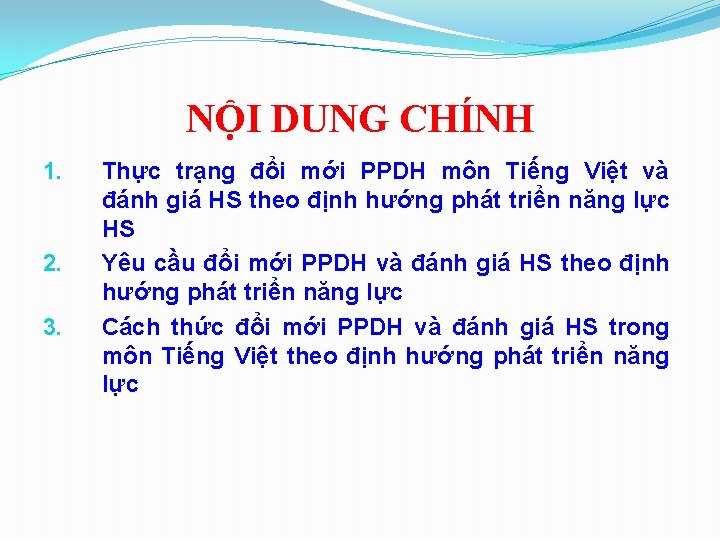 NỘI DUNG CHÍNH

1. Thực trạng đổi mới PPDH môn Tiếng Việt và đánh giá HS theo định hướng phát triển năng lực HS

2. Yêu cầu đổi mới PPDH và đánh giá HS theo định hướng phát triển năng lực

3. Cách thức đổi mới PPDH và đánh giá HS trong môn Tiếng Việt theo định hướng phát triển năng lực